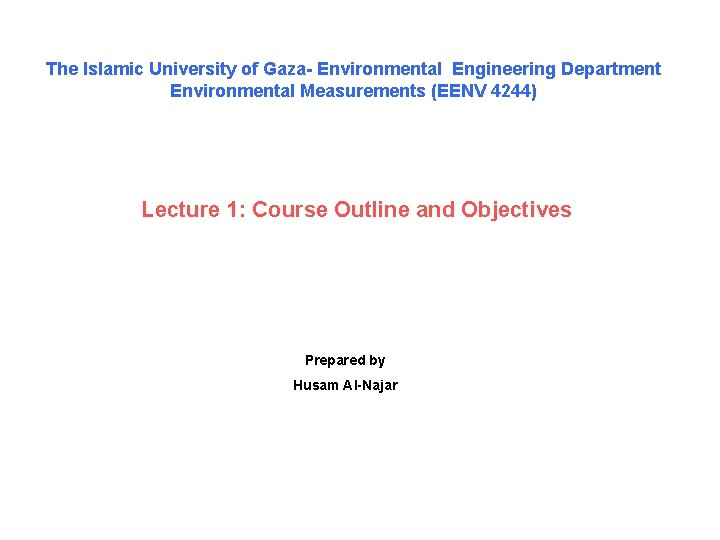 The Islamic University of Gaza- Environmental Engineering Department
Environmental Measurements (EENV 4244)

Lecture 1: Course Outline and Objectives

Prepared by
Husam Al-Najar